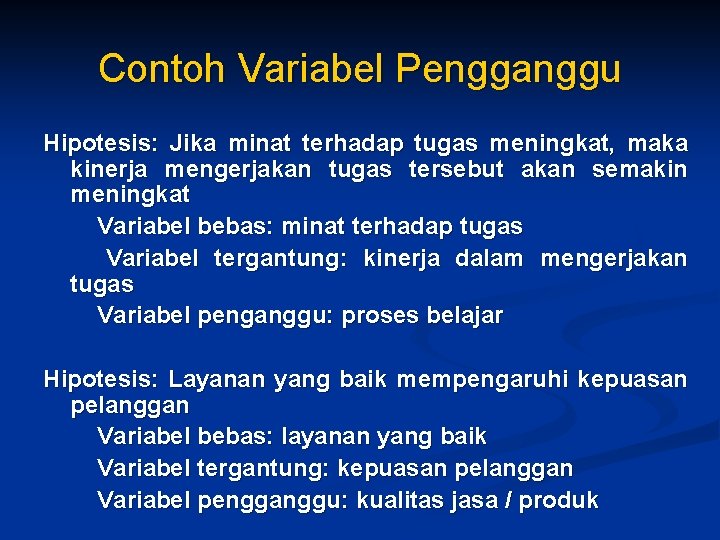 Contoh Variabel Pengganggu

Hipotesis: Jika minat terhadap tugas meningkat, maka kinerja mengerjakan tugas tersebut akan semakin meningkat

Variabel bebas: minat terhadap tugas

Variabel tergantung: kinerja dalam mengerjakan tugas

Variabel penganggu: proses belajar

Hipotesis: Layanan yang baik mempengaruhi kepuasan pelanggan

Variabel bebas: layanan yang baik

Variabel tergantung: kepuasan pelanggan

Variabel pengganggu: kualitas jasa / produk